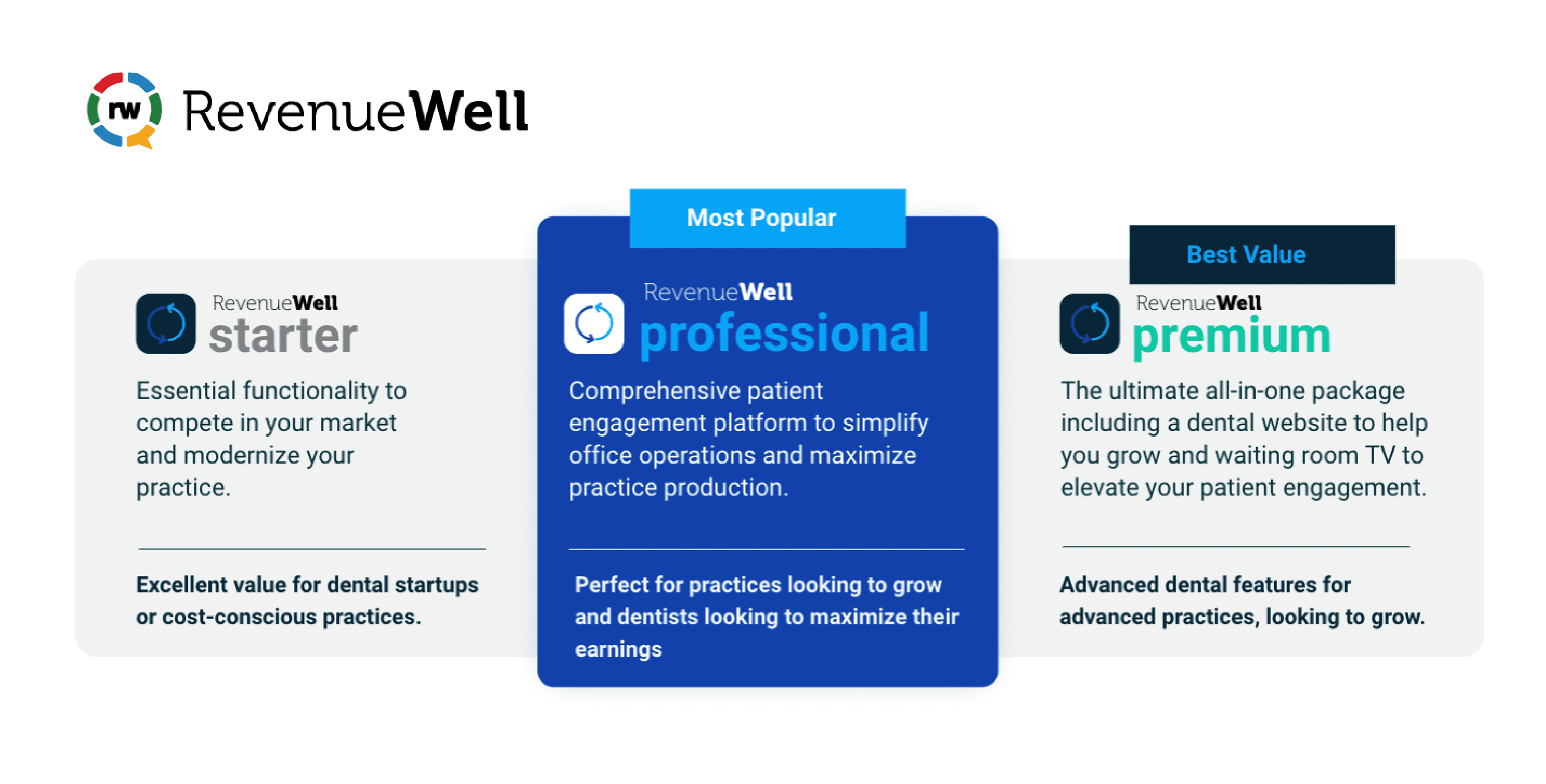 rw RevenueWell

RevenueWell starter

Essential functionality to compete in your market and modernize your practice.

Excellent value for dental startups or cost-conscious practices.

Most Popular

RevenueWell professional

Comprehensive patient engagement platform to simplify office operations and maximize practice production.

Perfect for practices looking to grow and dentists looking to maximize their earnings

Best Value

RevenueWell premium

The ultimate all-in-one package including a dental website to help you grow and waiting room TV to elevate your patient engagement.

Advanced dental features for advanced practices, looking to grow.